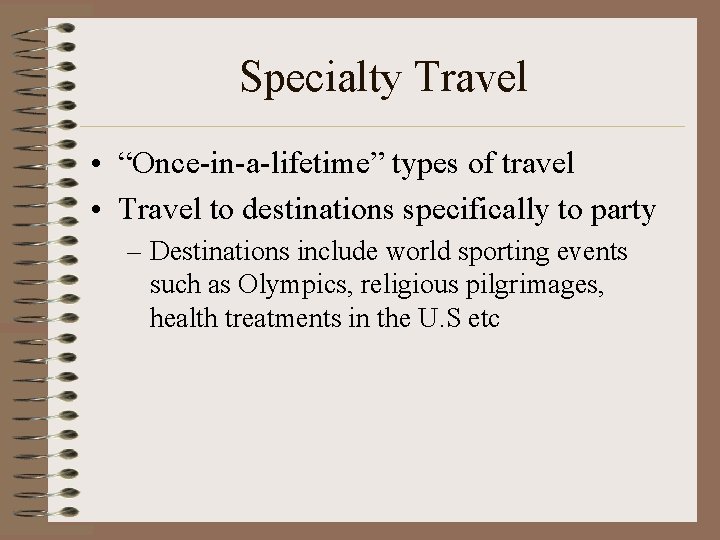 Specialty Travel

• “Once-in-a-lifetime” types of travel
• Travel to destinations specifically to party
– Destinations include world sporting events such as Olympics, religious pilgrimages, health treatments in the U.S etc